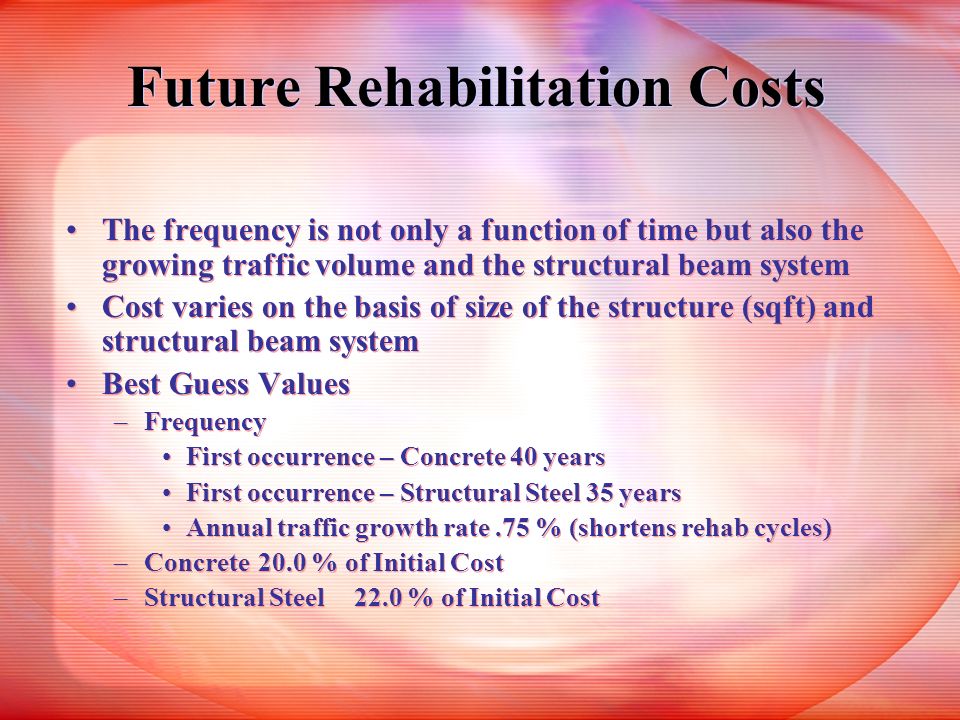 Future Rehabilitation Costs

• The frequency is not only a function of time but also the growing traffic volume and the structural beam system
• Cost varies on the basis of size of the structure (sqft) and structural beam system
• Best Guess Values
– Frequency
• First occurrence – Concrete 40 years
• First occurrence – Structural Steel 35 years
• Annual traffic growth rate .75 % (shortens rehab cycles)
– Concrete 20.0 % of Initial Cost
– Structural Steel 22.0 % of Initial Cost